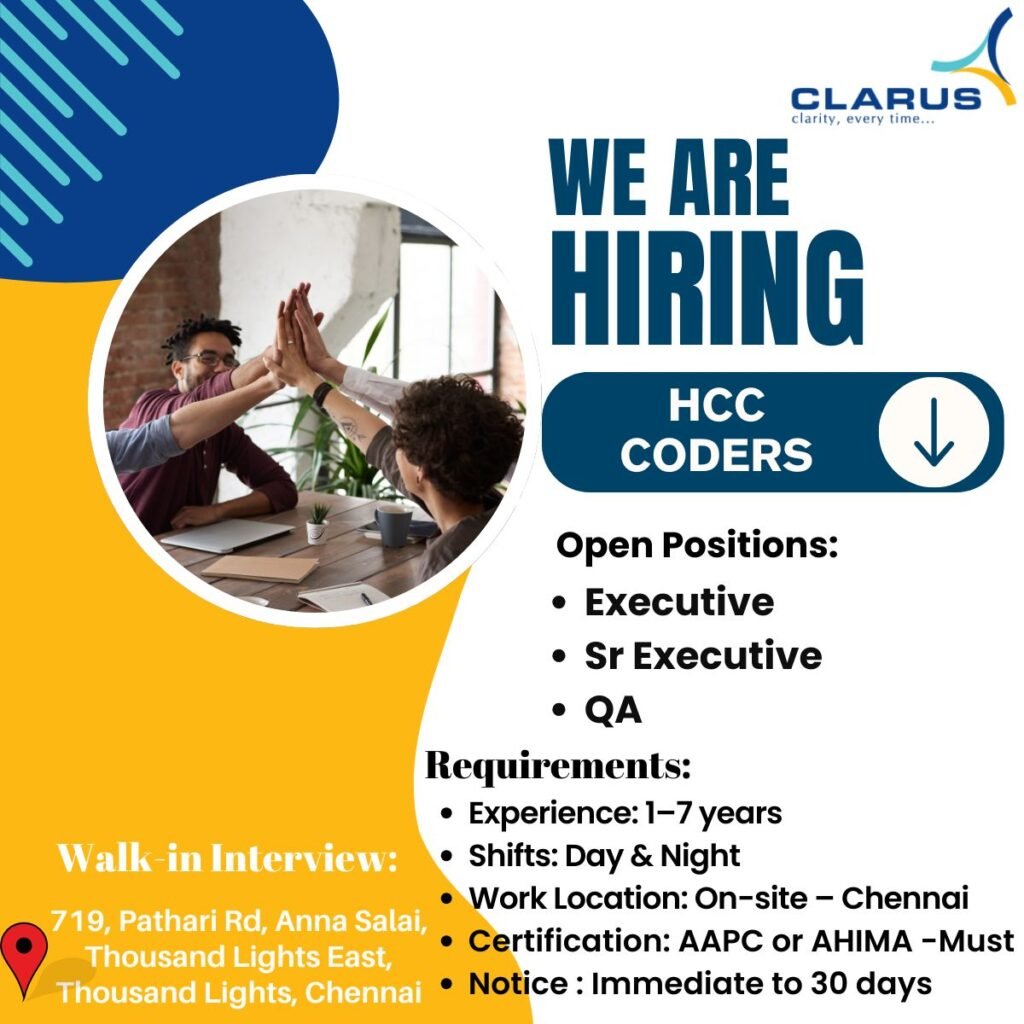 CLARUS
clarity, every time...

WE ARE HIRING

HCC CODERS

Open Positions:
• Executive
• Sr Executive
• QA

Requirements:
• Experience: 1–7 years
• Shifts: Day & Night
• Work Location: On-site – Chennai
• Certification: AAPC or AHIMA -Must
• Notice : Immediate to 30 days

Walk-in Interview:
719, Pathari Rd, Anna Salai, Thousand Lights East, Thousand Lights, Chennai